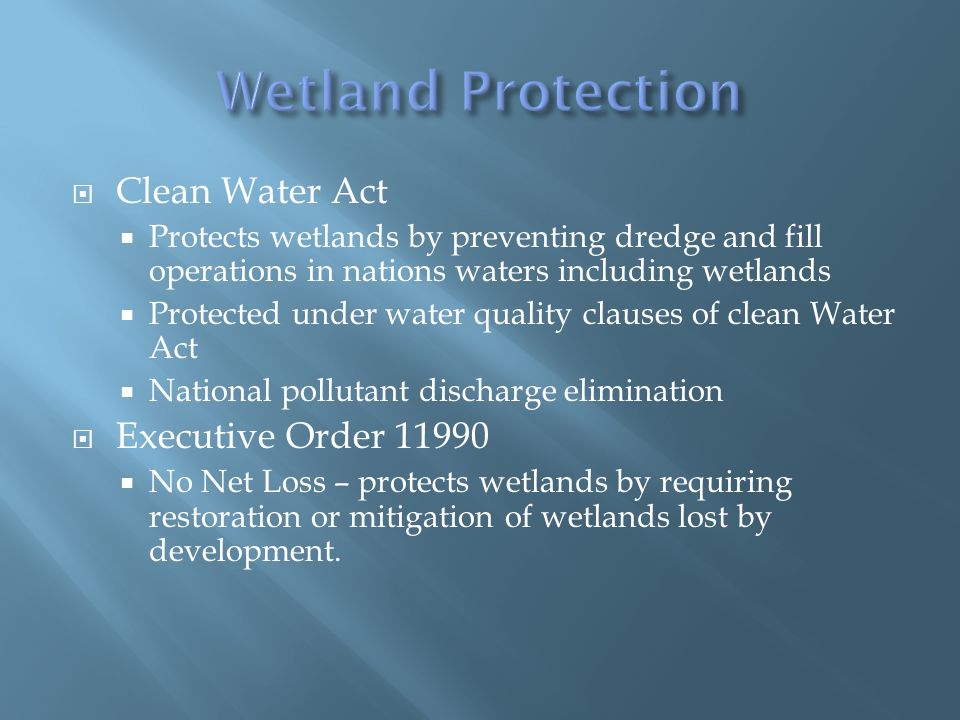 Wetland Protection

Clean Water Act

Protects wetlands by preventing dredge and fill operations in nations waters including wetlands

Protected under water quality clauses of clean Water Act

National pollutant discharge elimination

Executive Order 11990

No Net Loss – protects wetlands by requiring restoration or mitigation of wetlands lost by development.